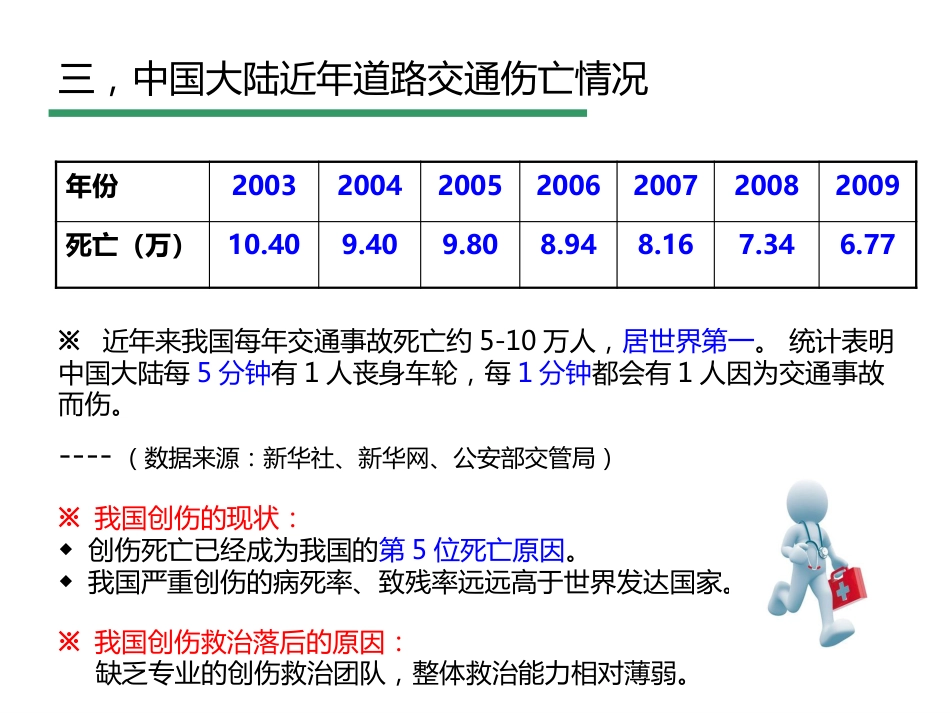 三，中国大陆近年道路交通伤亡情况

| 年份 | 2003 | 2004 | 2005 | 2006 | 2007 | 2008 | 2009 |
|---|---|---|---|---|---|---|---|
| 死亡（万） | 10.40 | 9.40 | 9.80 | 8.94 | 8.16 | 7.34 | 6.77 |

※ 近年来我国每年交通事故死亡约 5-10 万人，居世界第一。 统计表明中国大陆每 5 分钟有 1 人丧身车轮，每 1 分钟都会有 1 人因为交通事故而伤。

----（数据来源：新华社、新华网、公安部交管局）

※ 我国创伤的现状：
◆ 创伤死亡已经成为我国的第 5 位死亡原因。
◆ 我国严重创伤的病死率、致残率远远高于世界发达国家。

※ 我国创伤救治落后的原因：
缺乏专业的创伤救治团队，整体救治能力相对薄弱。